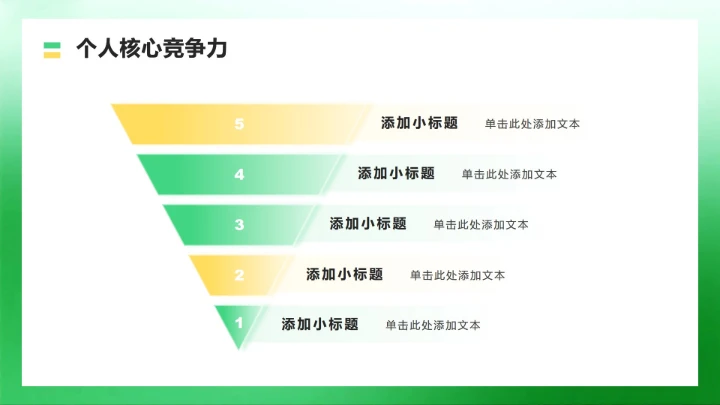 个人核心竞争力

5 添加小标题 单击此处添加文本

4 添加小标题 单击此处添加文本

3 添加小标题 单击此处添加文本

2 添加小标题 单击此处添加文本

1 添加小标题 单击此处添加文本